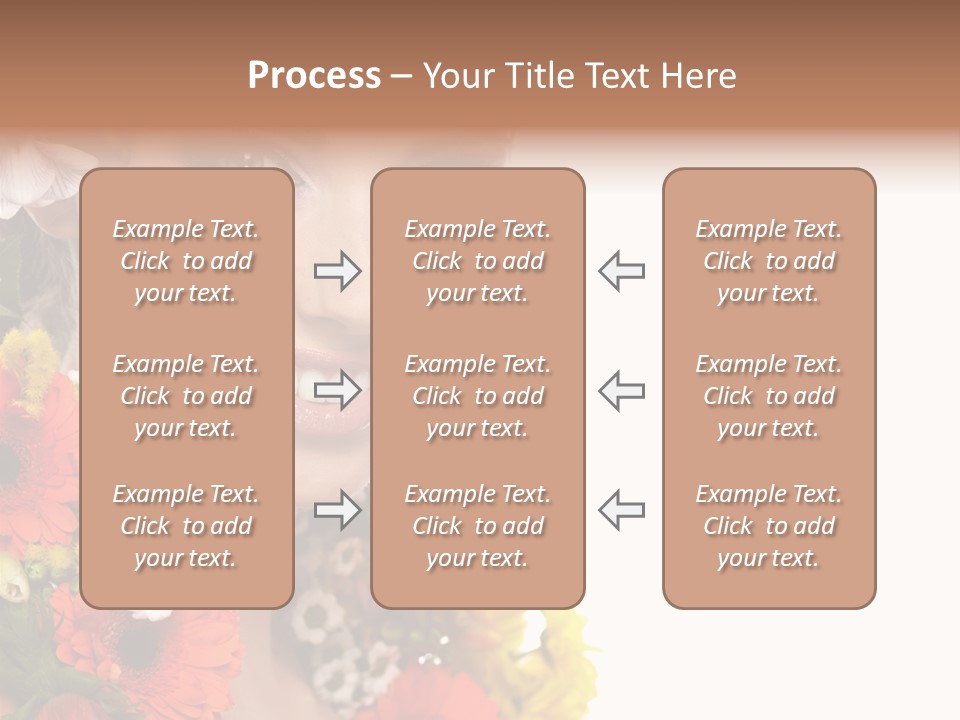 Process – Your Title Text Here

Example Text. Click to add your text.

Example Text. Click to add your text.

Example Text. Click to add your text.

Example Text. Click to add your text.

Example Text. Click to add your text.

Example Text. Click to add your text.

Example Text. Click to add your text.

Example Text. Click to add your text.

Example Text. Click to add your text.